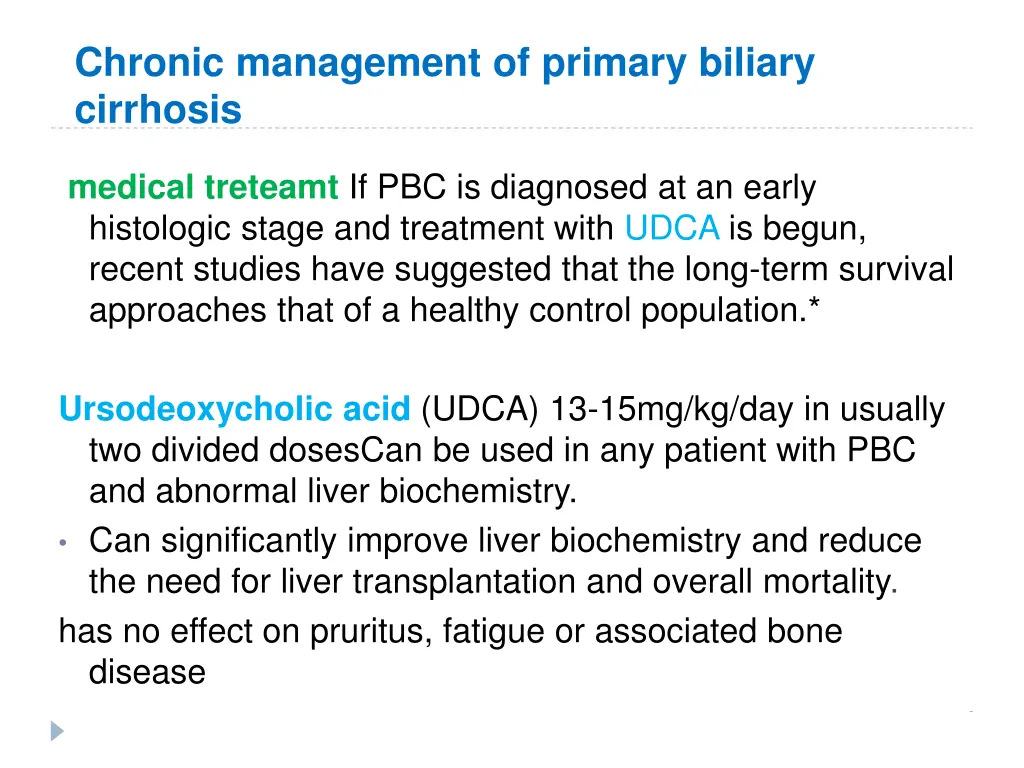 Chronic management of primary biliary cirrhosis

medical treteamt If PBC is diagnosed at an early histologic stage and treatment with UDCA is begun, recent studies have suggested that the long-term survival approaches that of a healthy control population.*

Ursodeoxycholic acid (UDCA) 13-15mg/kg/day in usually two divided dosesCan be used in any patient with PBC and abnormal liver biochemistry.

• Can significantly improve liver biochemistry and reduce the need for liver transplantation and overall mortality.

has no effect on pruritus, fatigue or associated bone disease